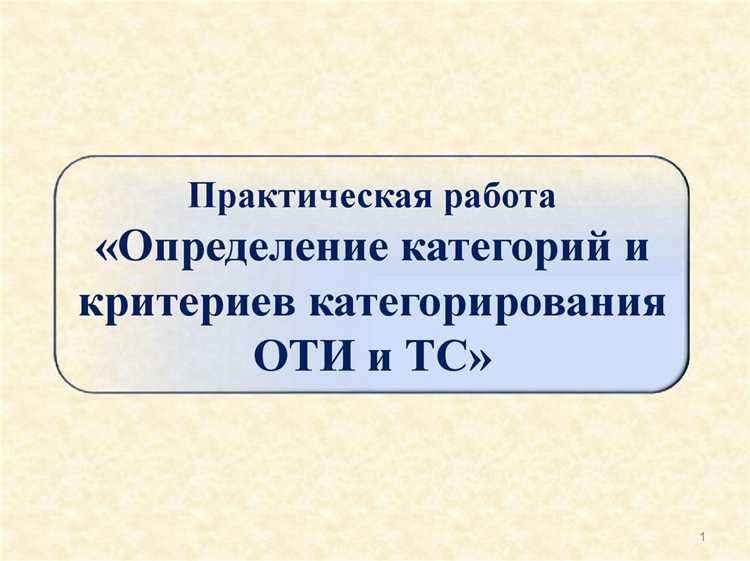 Практическая работа
«Определение категорий и критериев категорирования ОТИ и ТС»

1